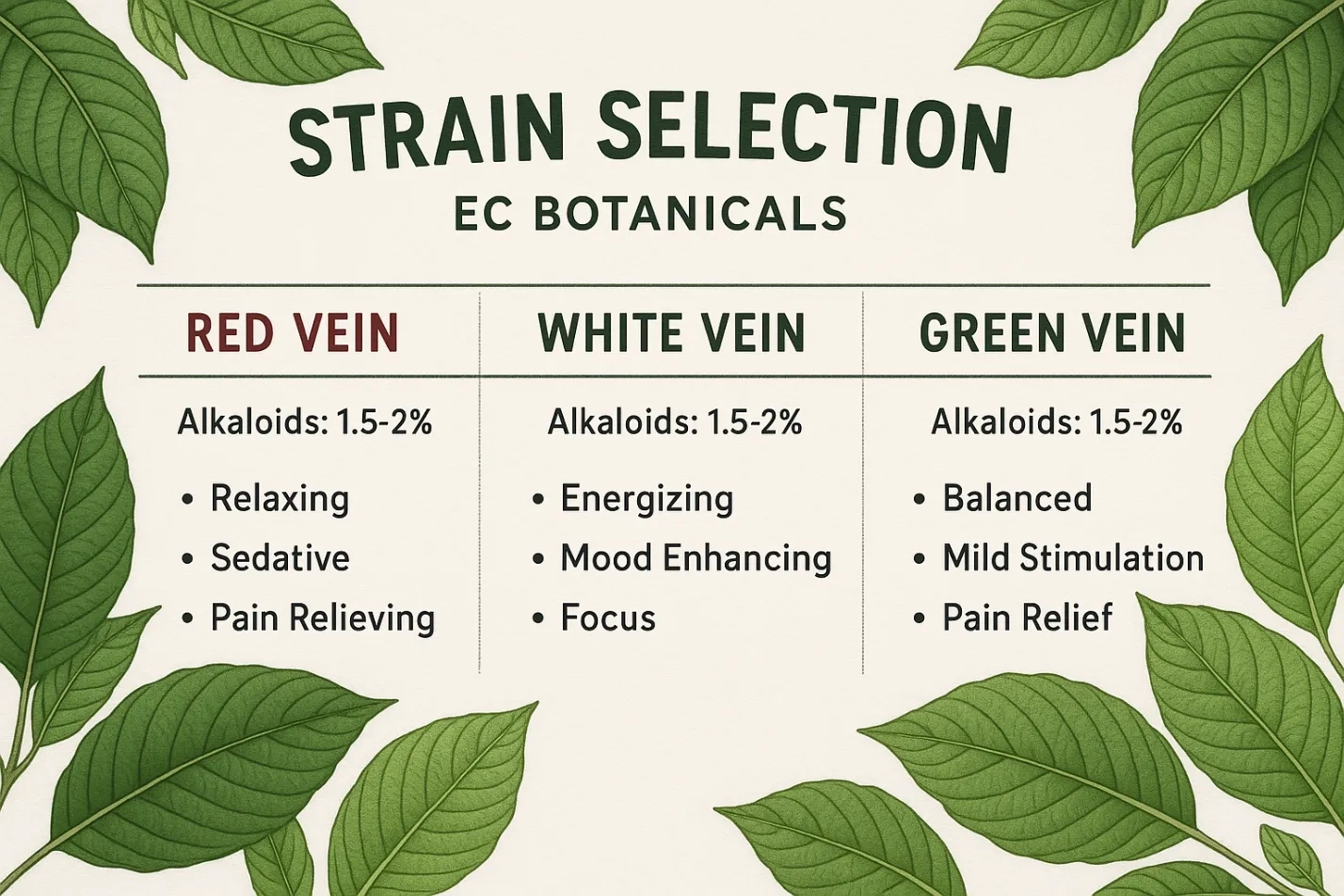 STRAIN SELECTION

EC BOTANICALS

| RED VEIN | WHITE VEIN | GREEN VEIN |
|---|---|---|
| Alkaloids: 1.5-2% | Alkaloids: 1.5-2% | Alkaloids: 1.5-2% |
| • Relaxing | • Energizing | • Balanced |
| • Sedative | • Mood Enhancing | • Mild Stimulation |
| • Pain Relieving | • Focus | • Pain Relief |